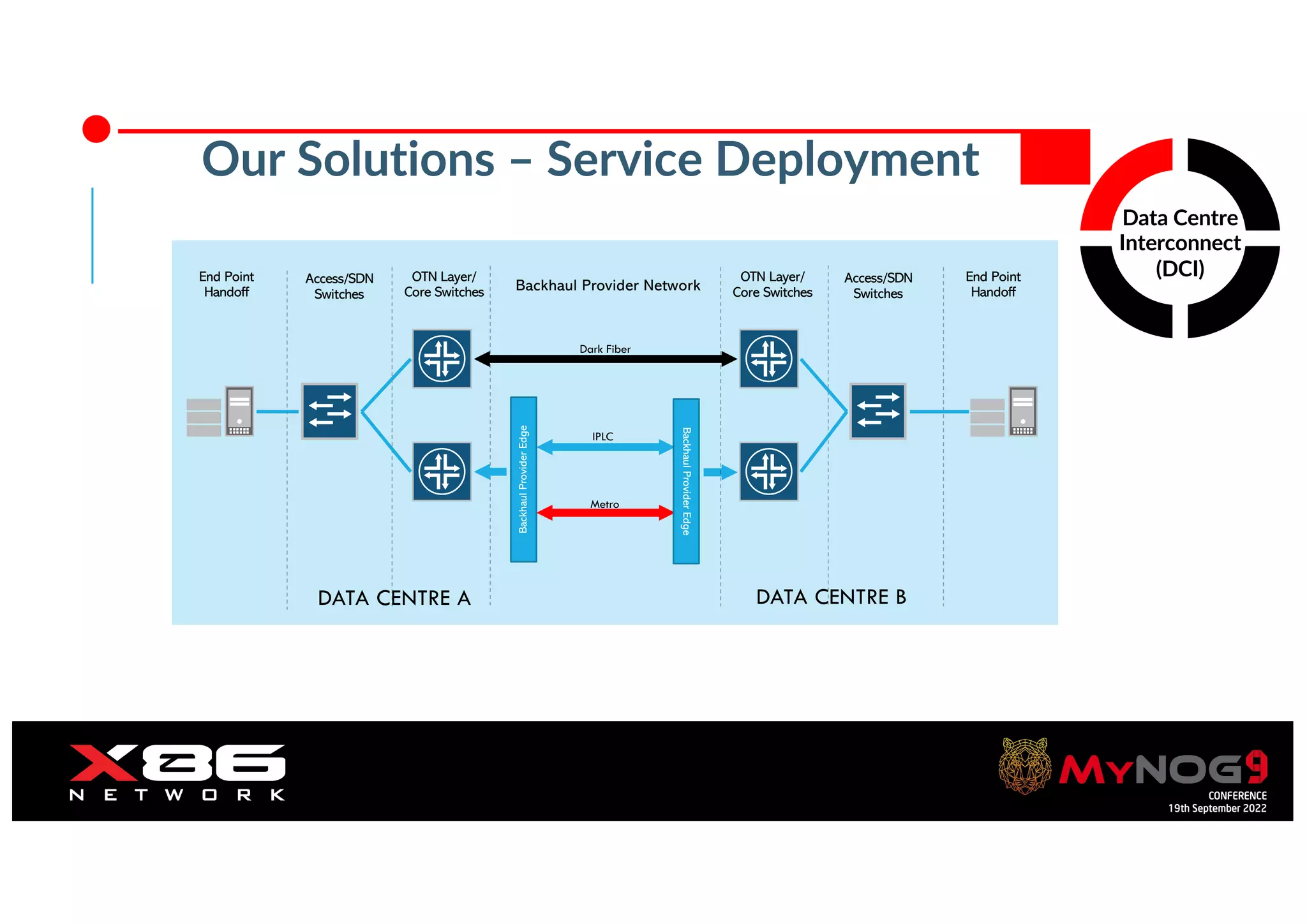 Our Solutions – Service Deployment

Data Centre Interconnect (DCI)

End Point Handoff

Access/SDN Switches

OTN Layer/ Core Switches

Backhaul Provider Network

OTN Layer/ Core Switches

Access/SDN Switches

End Point Handoff

Dark Fiber

Backhaul Provider Edge

IPLC

Metro

Backhaul Provider Edge

DATA CENTRE A

DATA CENTRE B

X86 NETWORK

MYNOG9 CONFERENCE 19th September 2022